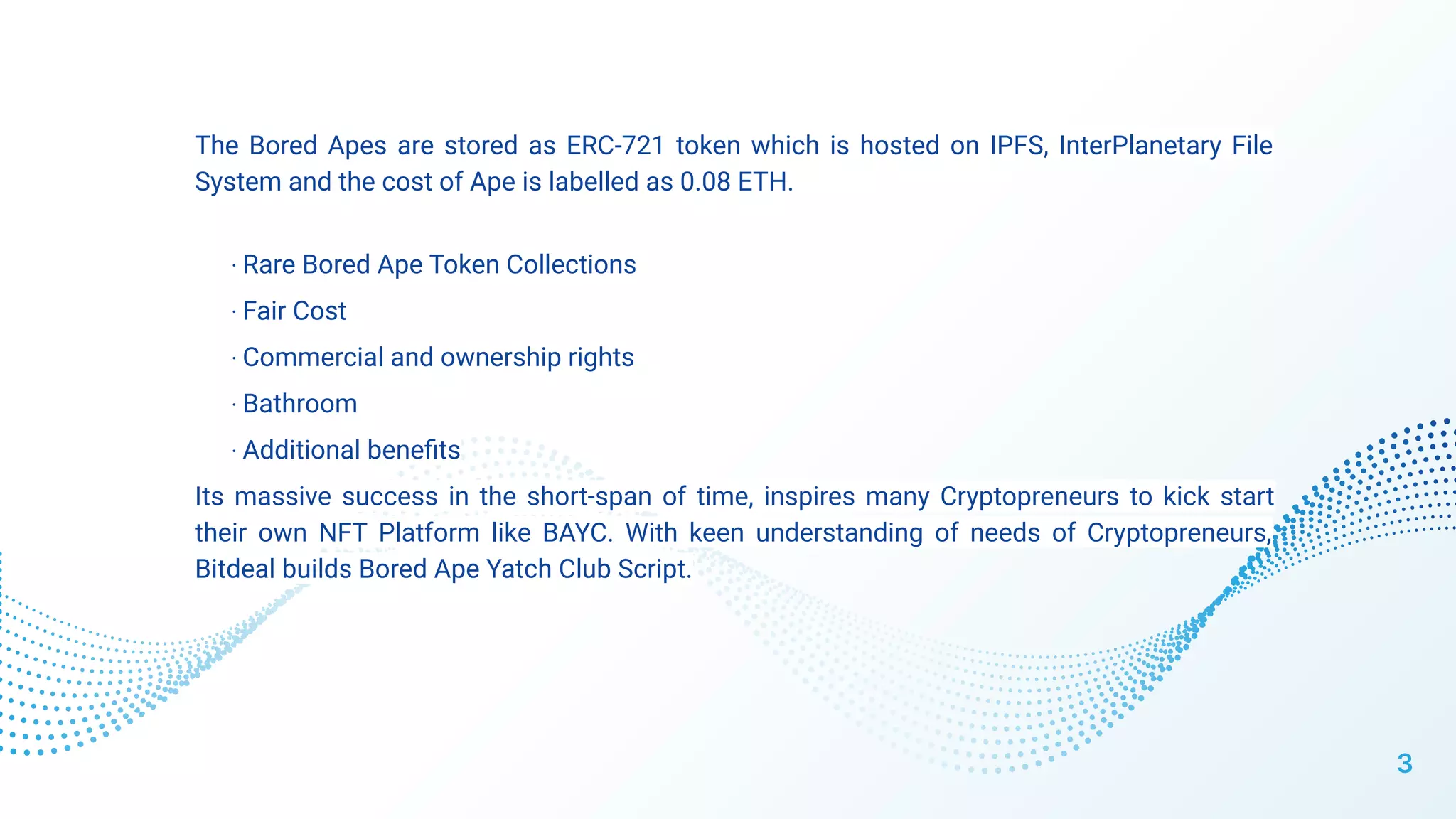 The Bored Apes are stored as ERC-721 token which is hosted on IPFS, InterPlanetary File System and the cost of Ape is labelled as 0.08 ETH.

· Rare Bored Ape Token Collections

· Fair Cost

· Commercial and ownership rights

· Bathroom

· Additional benefits

Its massive success in the short-span of time, inspires many Cryptopreneurs to kick start their own NFT Platform like BAYC. With keen understanding of needs of Cryptopreneurs, Bitdeal builds Bored Ape Yatch Club Script.

3